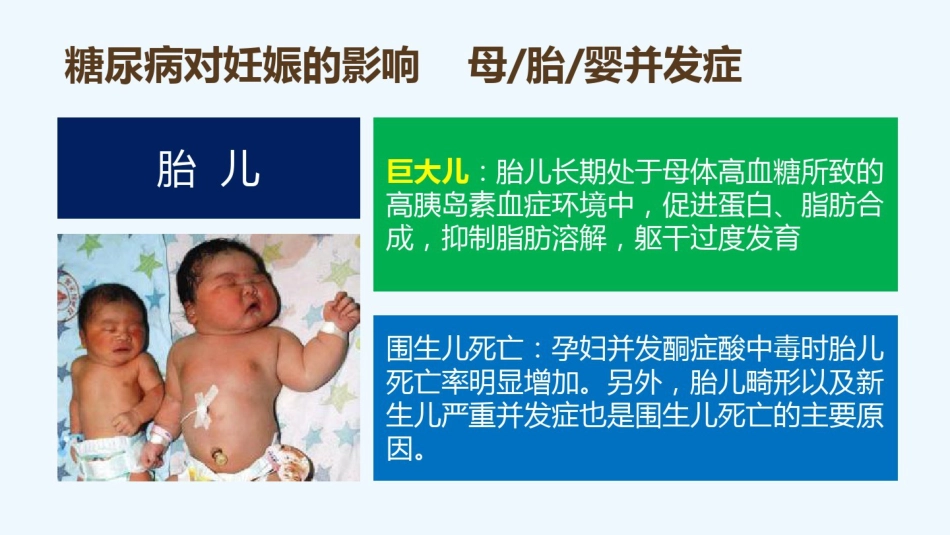 糖尿病对妊娠的影响　母/胎/婴并发症

胎 儿

巨大儿：胎儿长期处于母体高血糖所致的高胰岛素血症环境中，促进蛋白、脂肪合成，抑制脂肪溶解，躯干过度发育

围生儿死亡：孕妇并发酮症酸中毒时胎儿死亡率明显增加。另外，胎儿畸形以及新生儿严重并发症也是围生儿死亡的主要原因。